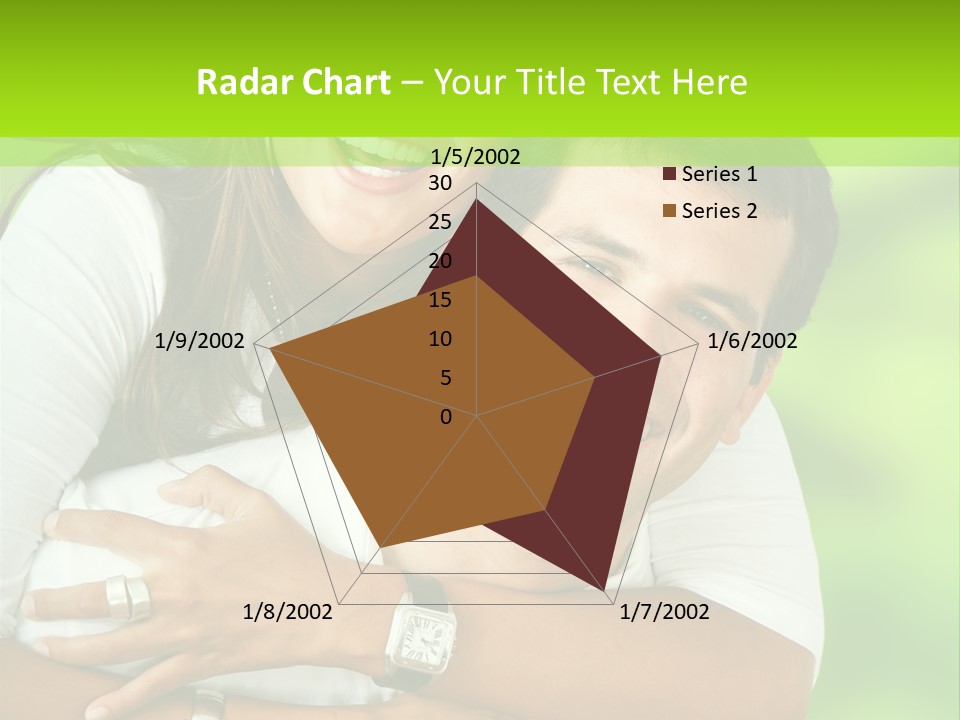 Radar Chart – Your Title Text Here

1/5/2002
30
25
20
15
10
5
0
1/6/2002
1/7/2002
1/8/2002
1/9/2002

Series 1
Series 2